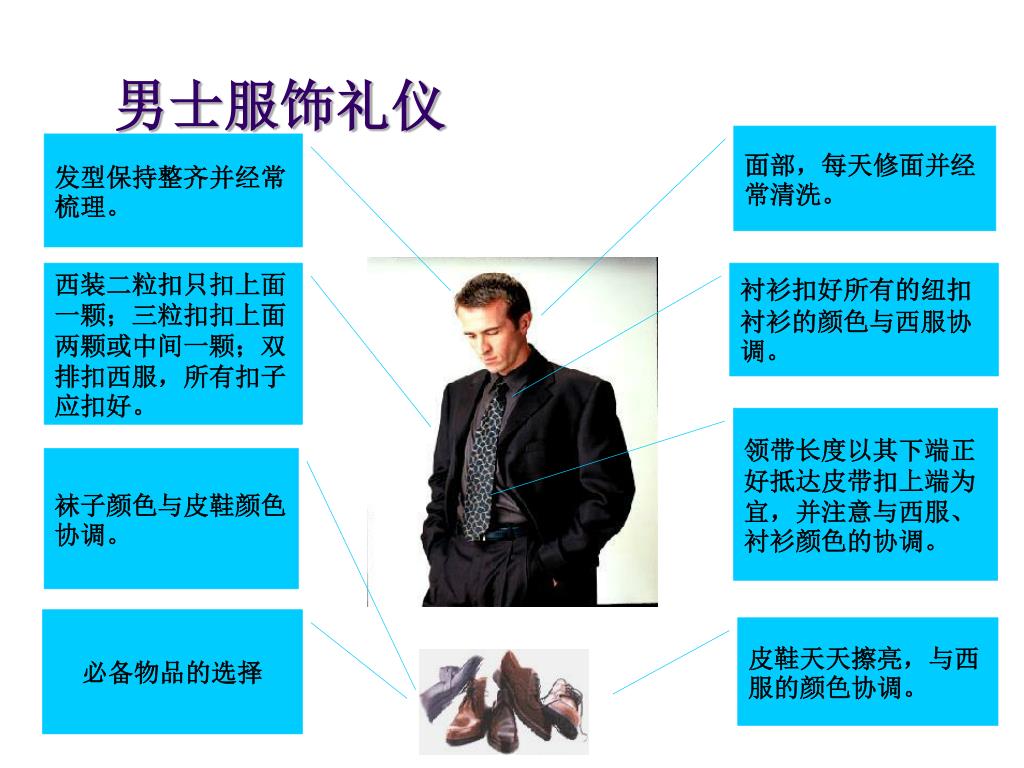 男士服饰礼仪

发型保持整齐并经常梳理。

西装二粒扣只扣上面一颗；三粒扣扣上面两颗或中间一颗；双排扣西服，所有扣子应扣好。

袜子颜色与皮鞋颜色协调。

必备物品的选择

面部，每天修面并经常清洗。

衬衫扣好所有的纽扣衬衫的颜色与西服协调。

领带长度以其下端正好抵达皮带扣上端为宜，并注意与西服、衬衫颜色的协调。

皮鞋天天擦亮，与西服的颜色协调。